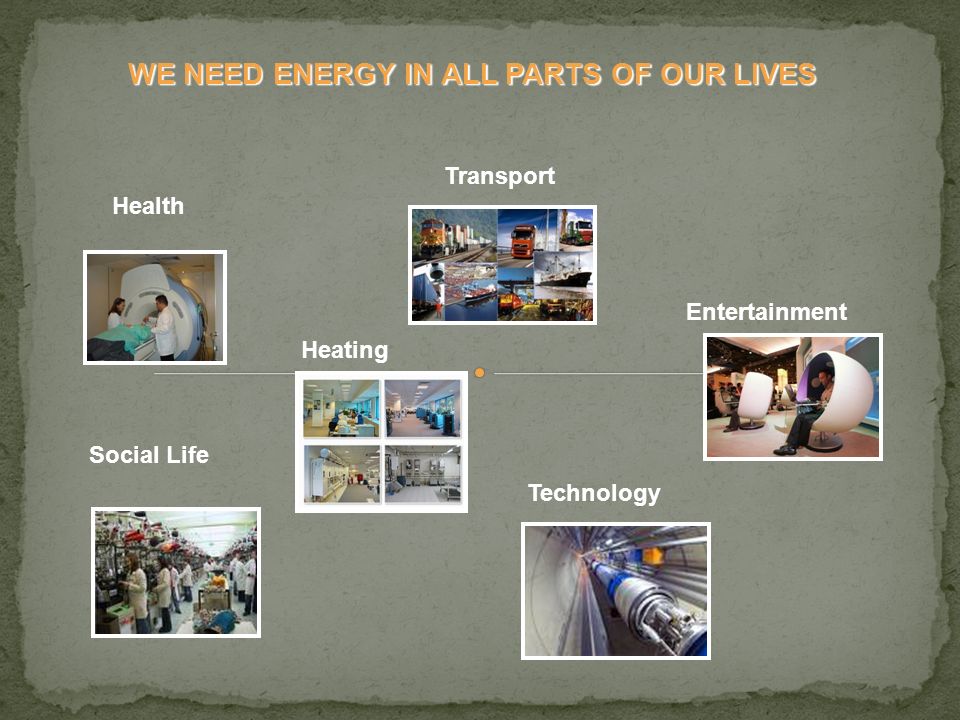 WE NEED ENERGY IN ALL PARTS OF OUR LIVES

Transport

Health

Entertainment

Heating

Social Life

Technology